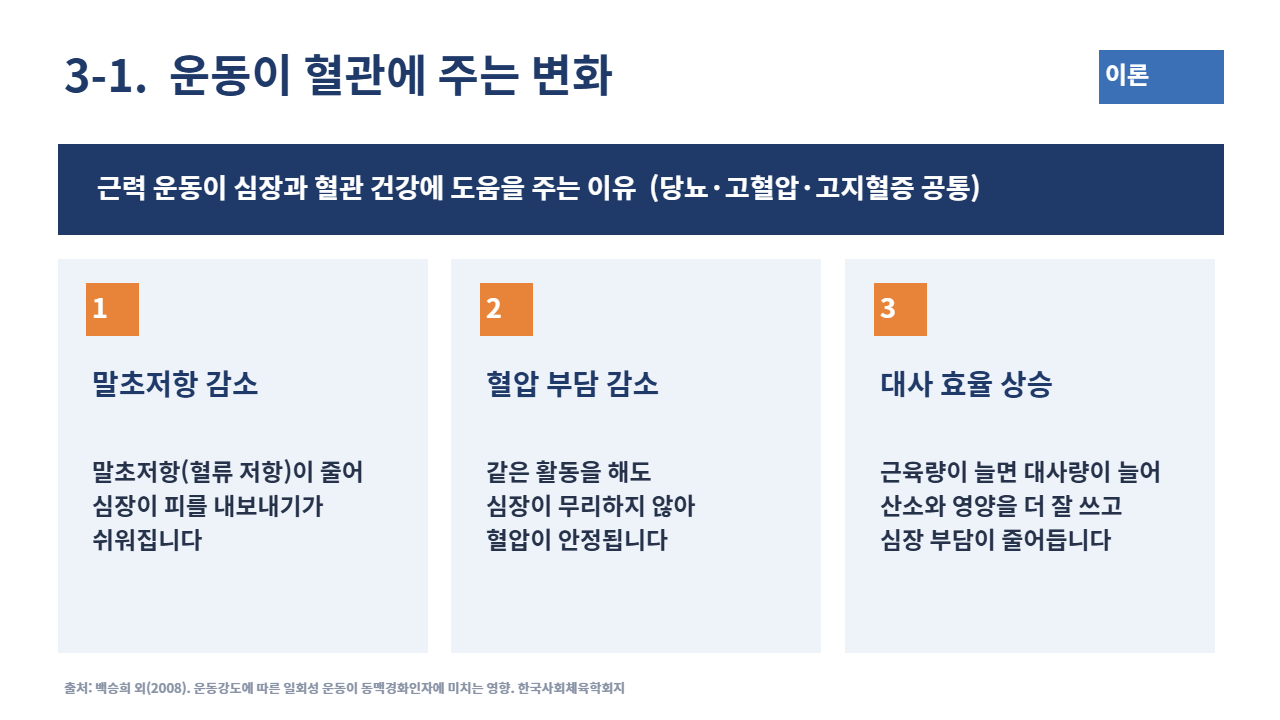 3-1. 운동이 혈관에 주는 변화

이론

근력 운동이 심장과 혈관 건강에 도움을 주는 이유 (당뇨·고혈압·고지혈증 공통)

1

말초저항 감소

말초저항(혈류 저항)이 줄어 심장이 피를 내보내기가 쉬워집니다

2

혈압 부담 감소

같은 활동을 해도 심장이 무리하지 않아 혈압이 안정됩니다

3

대사 효율 상승

근육량이 늘면 대사량이 늘어 산소와 영양을 더 잘 쓰고 심장 부담이 줄어듭니다

출처: 백승희 외(2008). 운동강도에 따른 일회성 운동이 동맥경화인자에 미치는 영향. 한국사회체육학회지